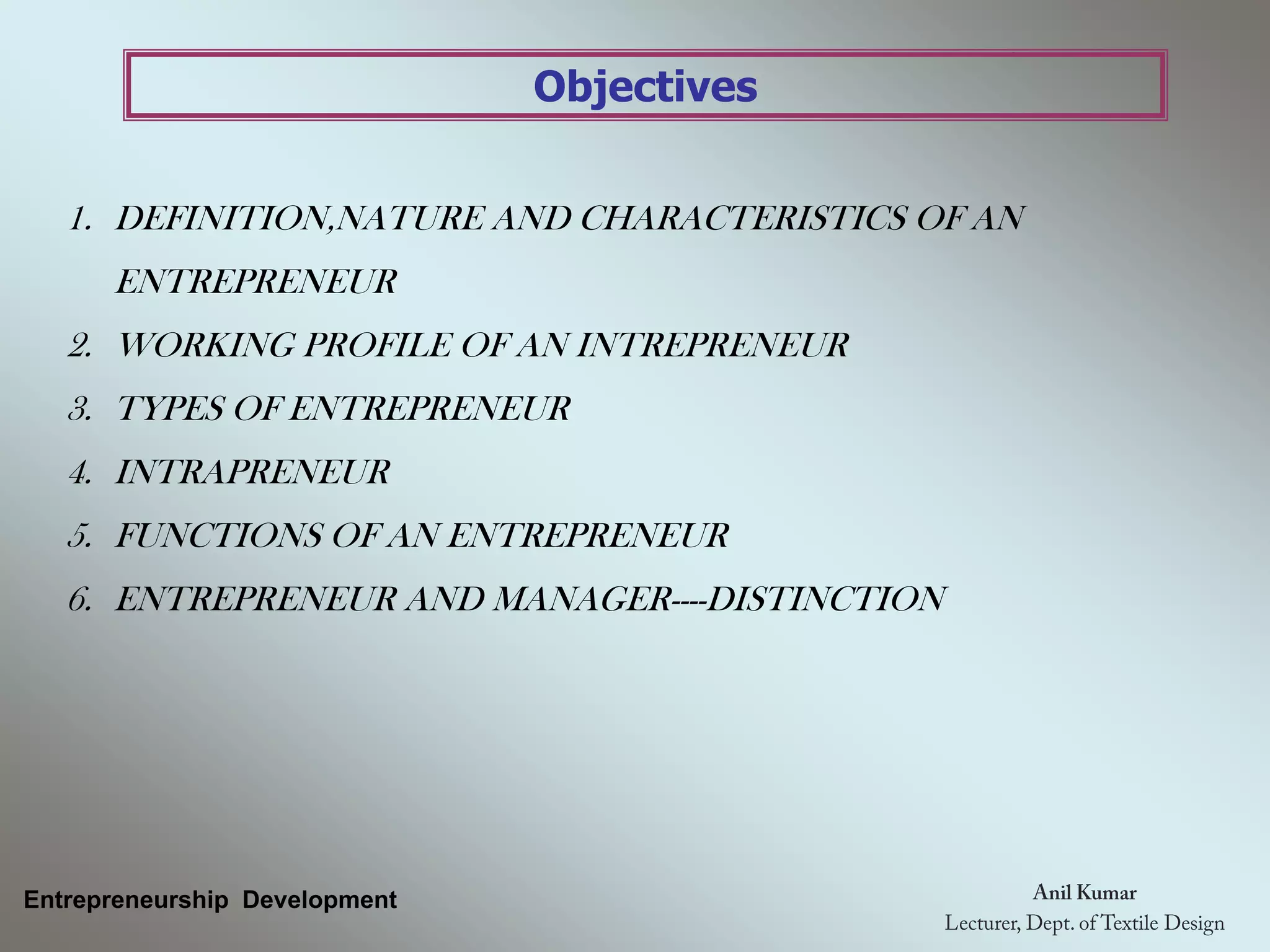 Objectives

1. DEFINITION,NATURE AND CHARACTERISTICS OF AN ENTREPRENEUR
2. WORKING PROFILE OF AN INTREPRENEUR
3. TYPES OF ENTREPRENEUR
4. INTRAPRENEUR
5. FUNCTIONS OF AN ENTREPRENEUR
6. ENTREPRENEUR AND MANAGER----DISTINCTION

Entrepreneurship Development

Anil Kumar
Lecturer, Dept. of Textile Design